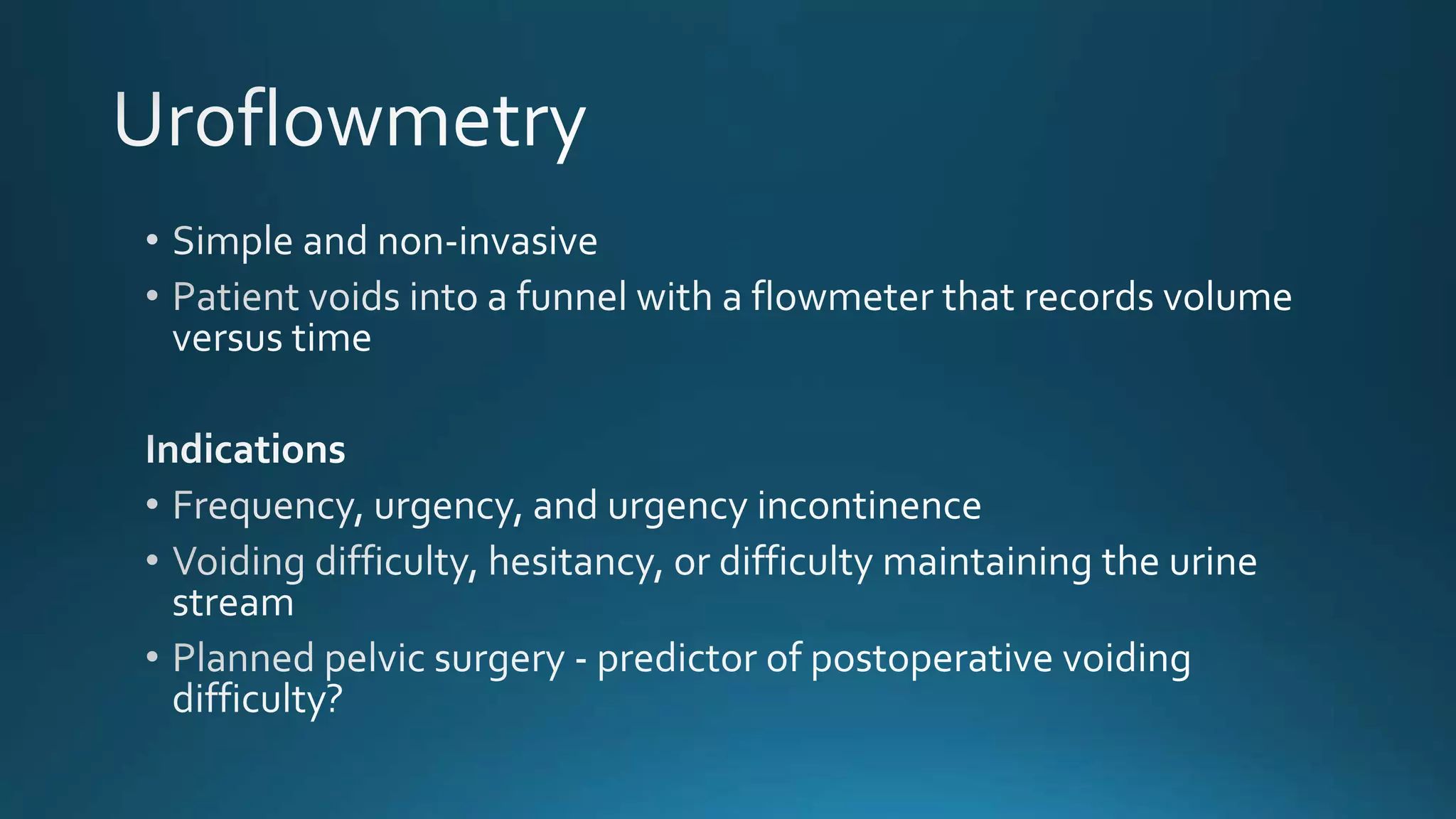 Uroflowmetry

• Simple and non-invasive
• Patient voids into a funnel with a flowmeter that records volume versus time

Indications
• Frequency, urgency, and urgency incontinence
• Voiding difficulty, hesitancy, or difficulty maintaining the urine stream
• Planned pelvic surgery - predictor of postoperative voiding difficulty?